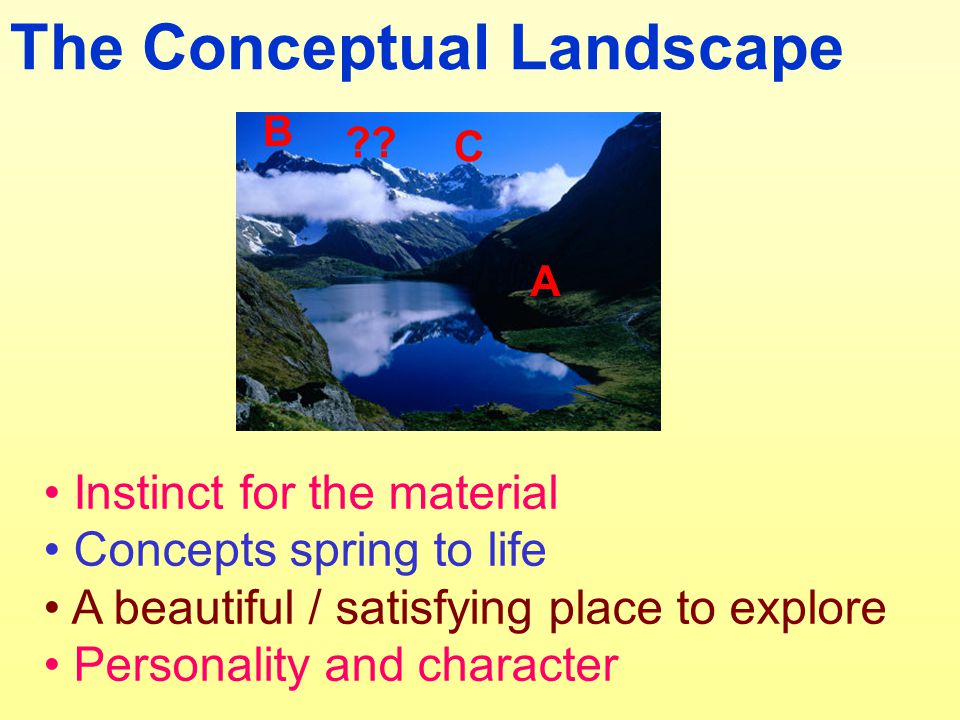 The Conceptual Landscape

B ?? C

A

• Instinct for the material
• Concepts spring to life
• A beautiful / satisfying place to explore
• Personality and character